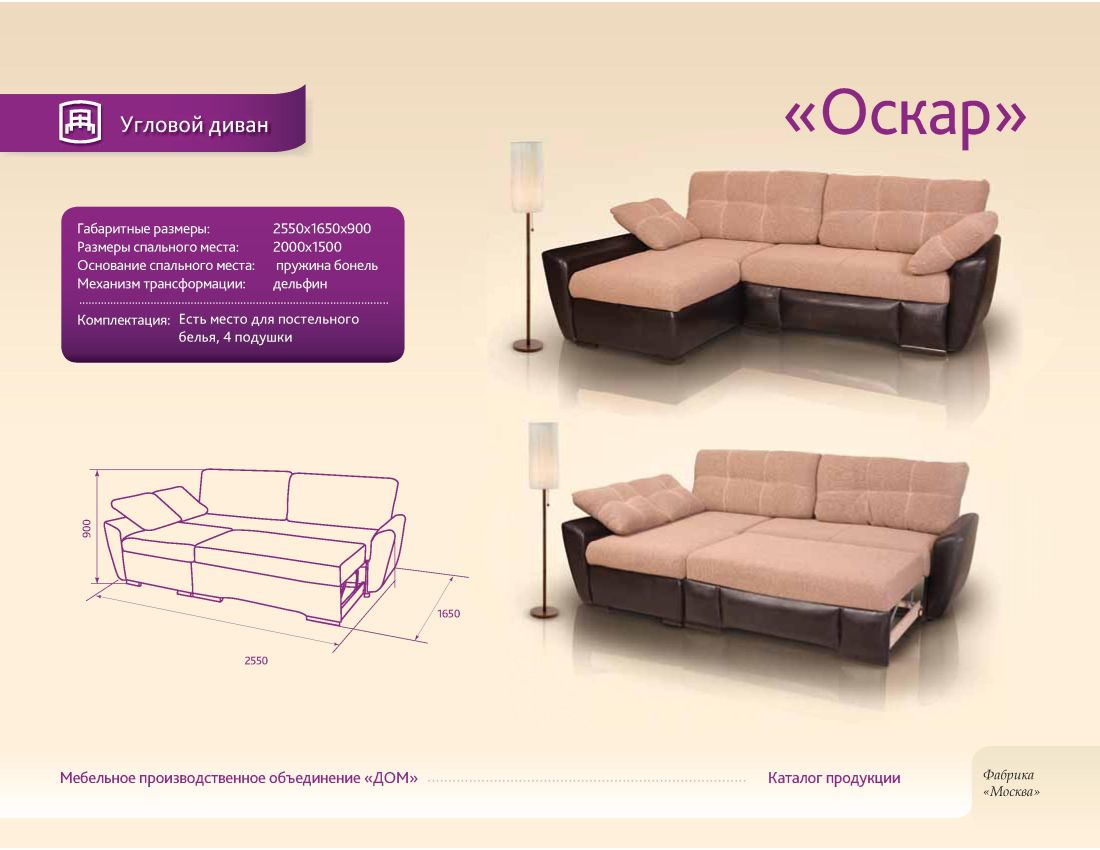 Угловой диван

«Оскар»

Габаритные размеры: 2550x1650x900
Размеры спального места: 2000x1500
Основание спального места: пружина бонель
Механизм трансформации: дельфин

Комплектация: Есть место для постельного белья, 4 подушки

900

1650

2550

Мебельное производственное объединение «ДОМ»

Каталог продукции

Фабрика
«Москва»